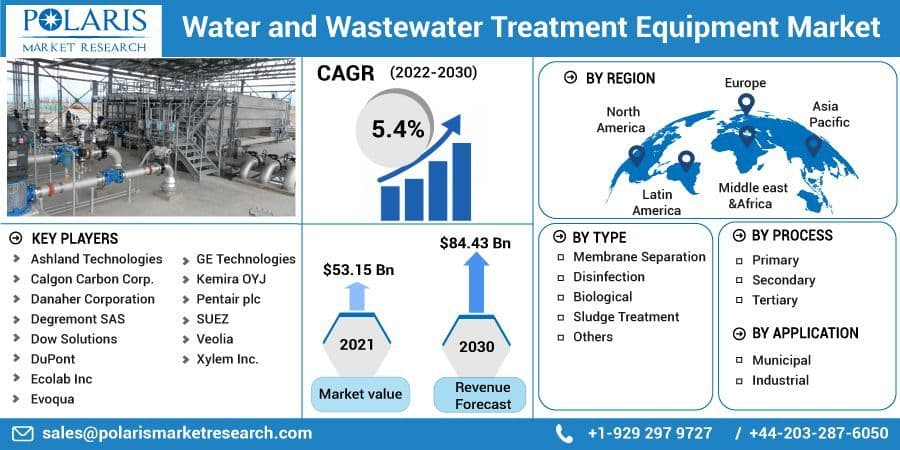 POLARIS
MARKET RESEARCH

Water and Wastewater Treatment Equipment Market

CAGR (2022-2030)

5.4%

BY REGION

North America
Europe
Asia Pacific
Latin America
Middle east &Africa

KEY PLAYERS

Ashland Technologies
Calgon Carbon Corp.
Danaher Corporation
Degremont SAS
Dow Solutions
DuPont
Ecolab Inc
Evoqua
GE Technologies
Kemira OYJ
Pentair plc
SUEZ
Veolia
Xylem Inc.

$53.15 Bn
2021
Market value

$84.43 Bn
2030
Revenue Forecast

BY TYPE

Membrane Separation
Disinfection
Biological
Sludge Treatment
Others

BY PROCESS

Primary
Secondary
Tertiary

BY APPLICATION

Municipal
Industrial

sales@polarismarketresearch.com

+1-929 297 9727 / +44-203-287-6050